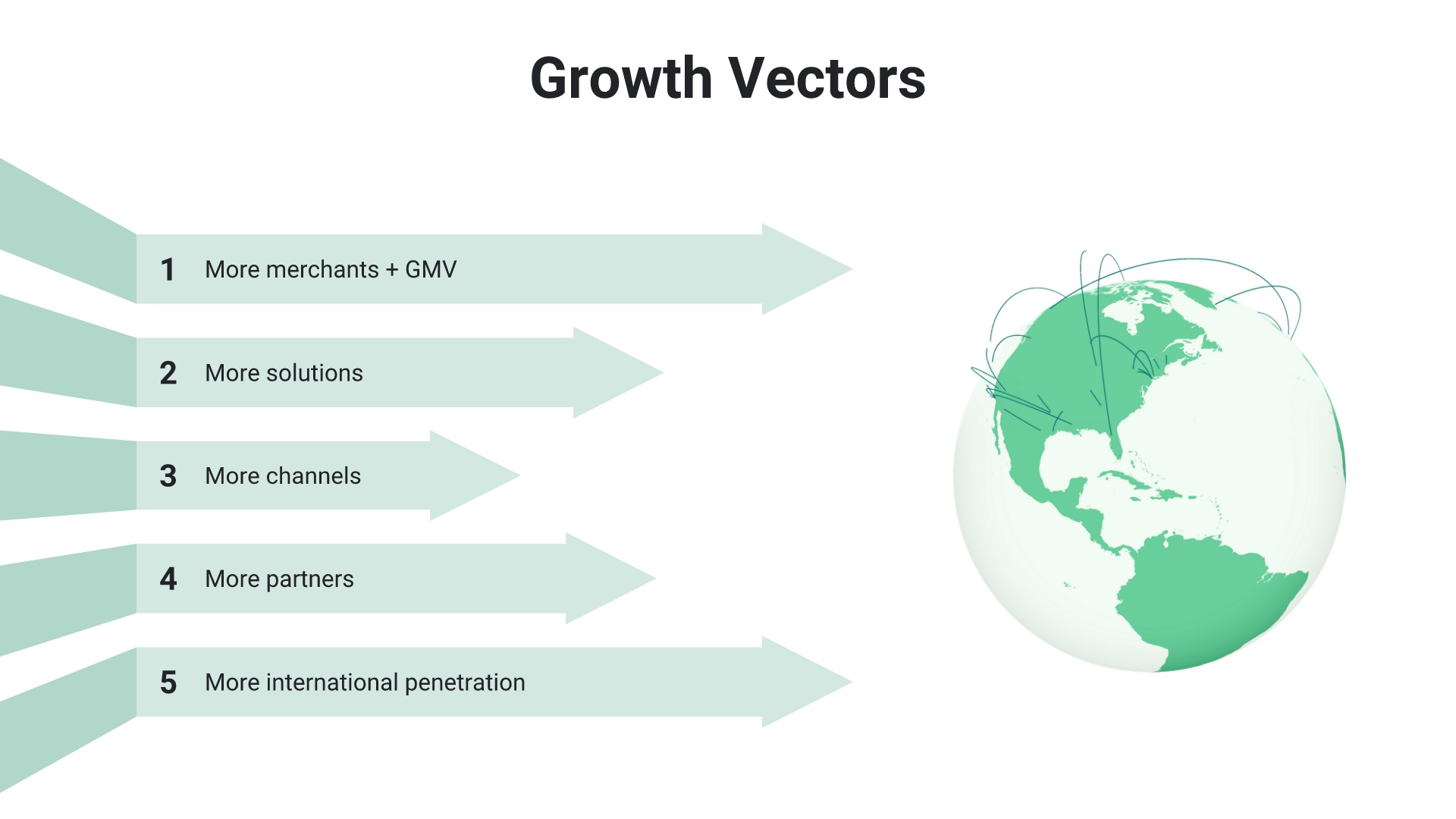 Growth Vectors

1 More merchants + GMV

2 More solutions

3 More channels

4 More partners

5 More international penetration